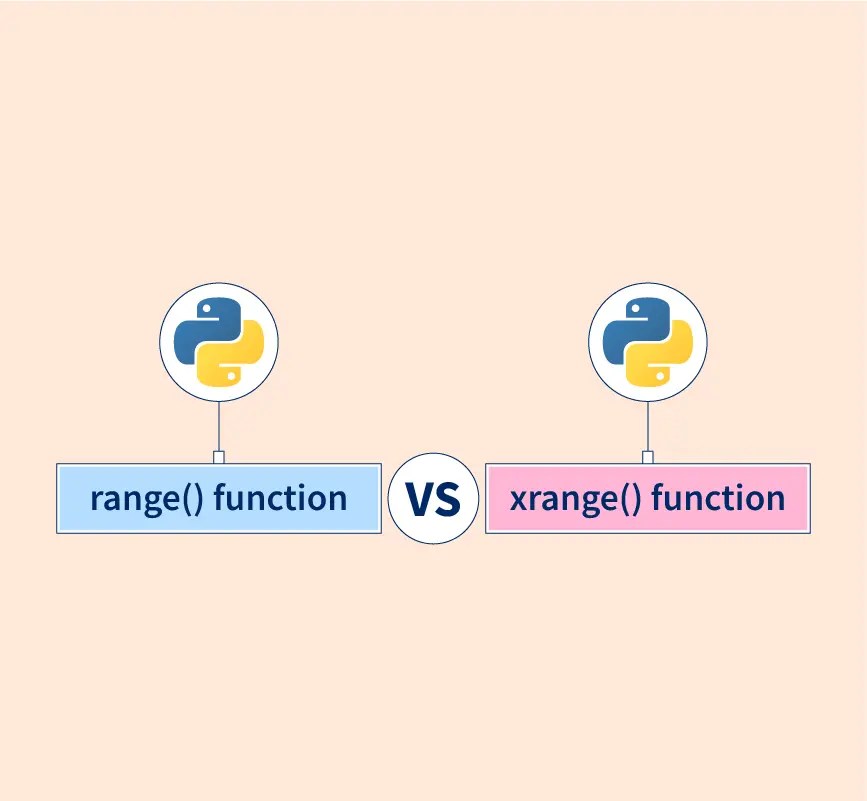 range() function

VS

xrange() function